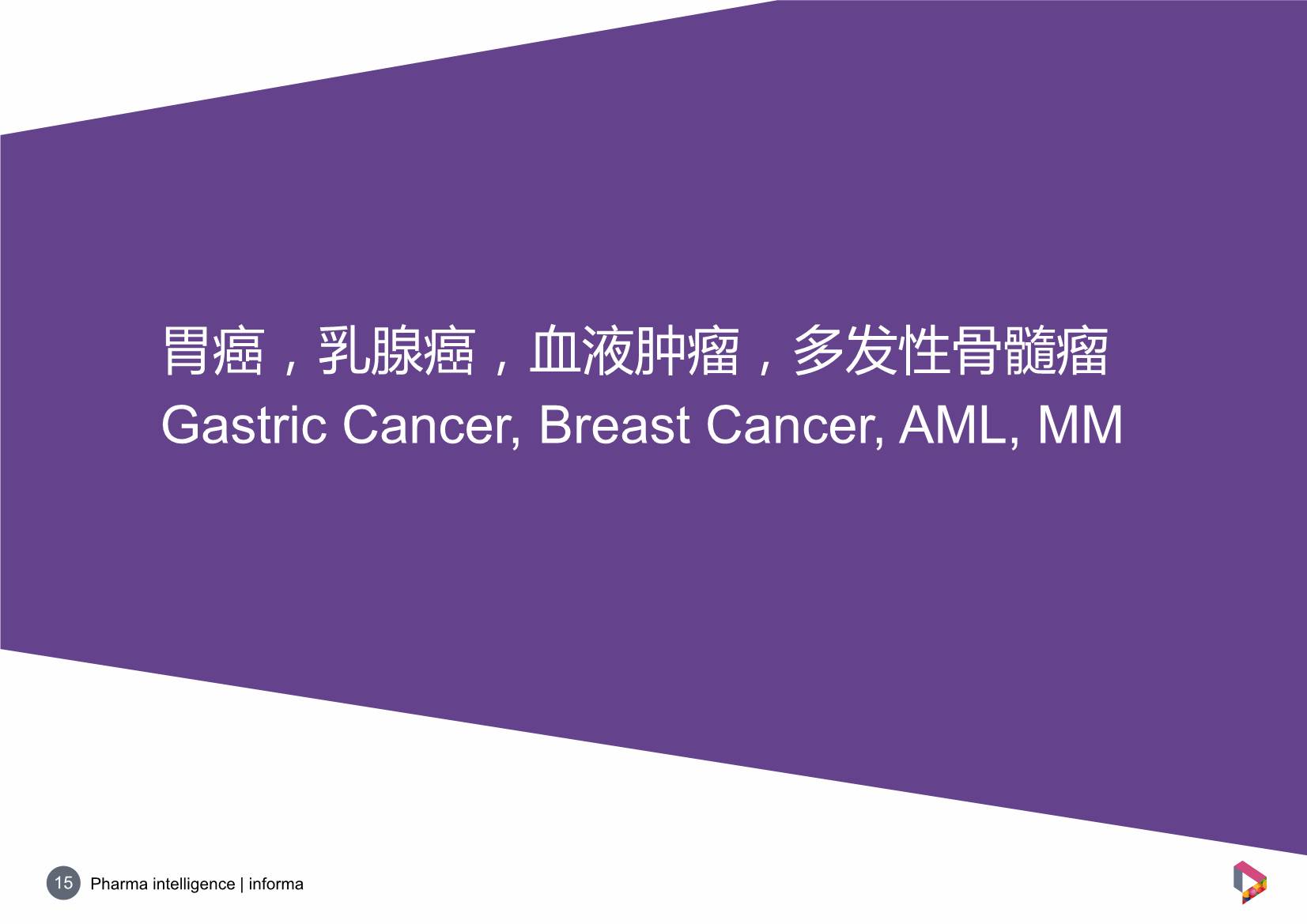 胃癌，乳腺癌，血液肿瘤，多发性骨髓瘤
Gastric Cancer, Breast Cancer, AML, MM

15 Pharma intelligence | informa